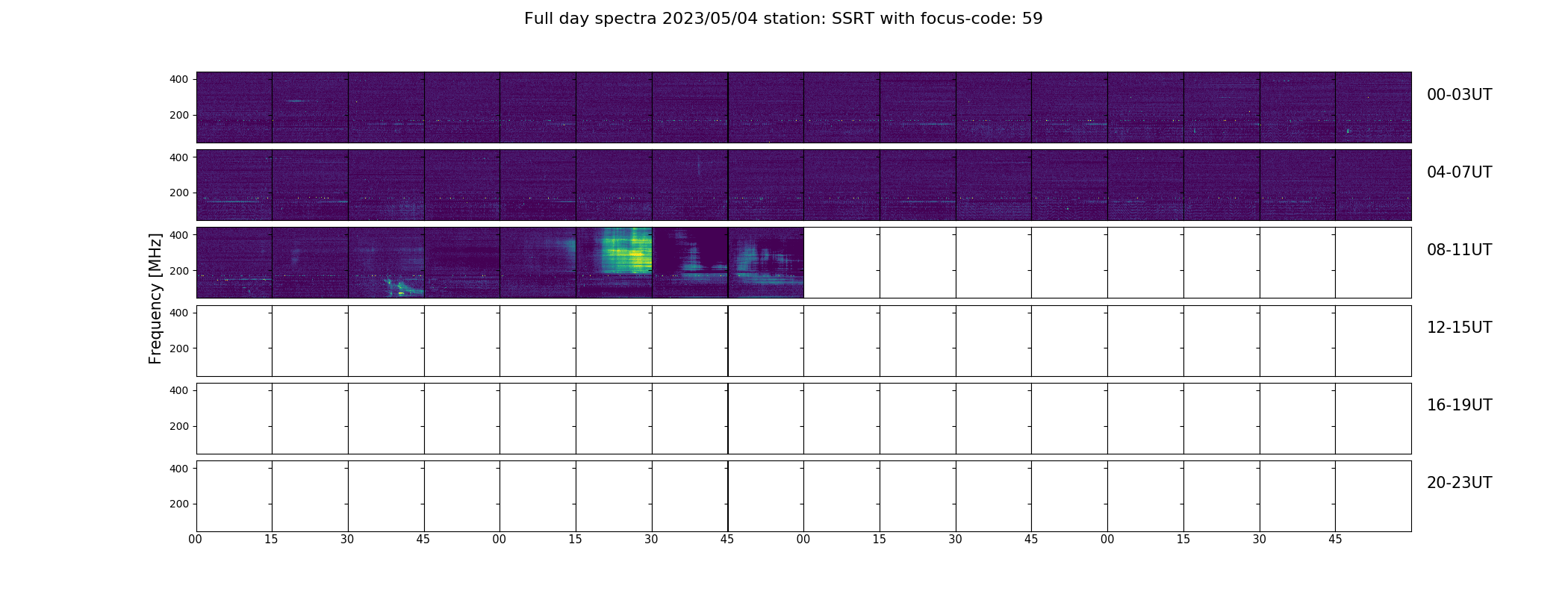 Full day spectra 2023/05/04 station: SSRT with focus-code: 59

Frequency [MHz]

400
200
00-03UT

400
200
04-07UT

400
200
08-11UT

400
200
12-15UT

400
200
16-19UT

400
200
20-23UT

00 15 30 45 00 15 30 45 00 15 30 45 00 15 30 45